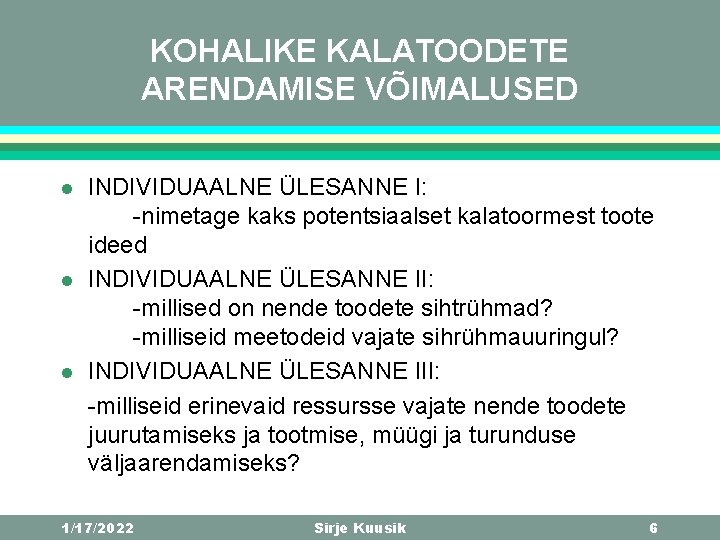 KOHALIKE KALATOODETE ARENDAMISE VÕIMALUSED

- INDIVIDUAALNE ÜLESANNE I:
-nimetage kaks potentsiaalset kalatoormest toote ideed

- INDIVIDUAALNE ÜLESANNE II:
-millised on nende toodete sihtrühmad?
-milliseid meetodeid vajate sihrühmauuringul?

- INDIVIDUAALNE ÜLESANNE III:
-milliseid erinevaid ressursse vajate nende toodete juurutamiseks ja tootmise, müügi ja turunduse väljaarendamiseks?

1/17/2022 Sirje Kuusik 6